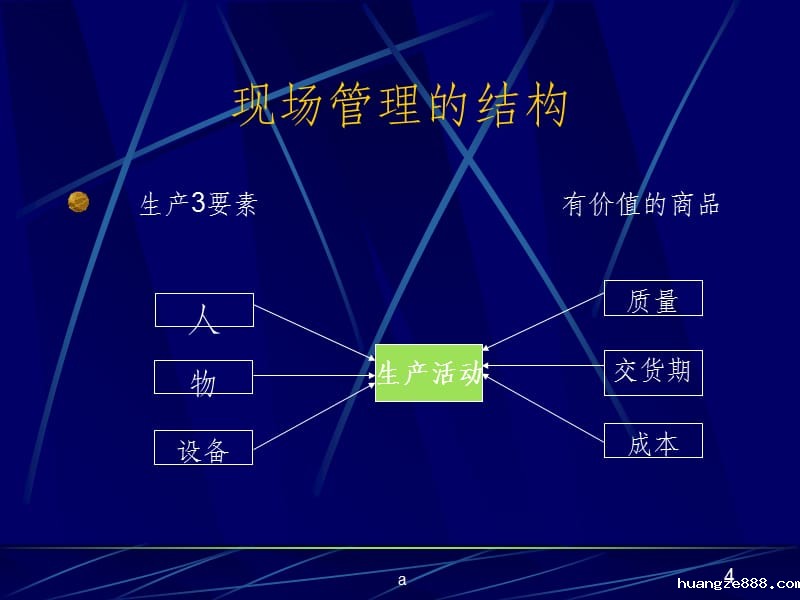 现场管理的结构

生产3要素

有价值的商品

人

物

设备

生产活动

质量

交货期

成本

a

4

huangze888.com